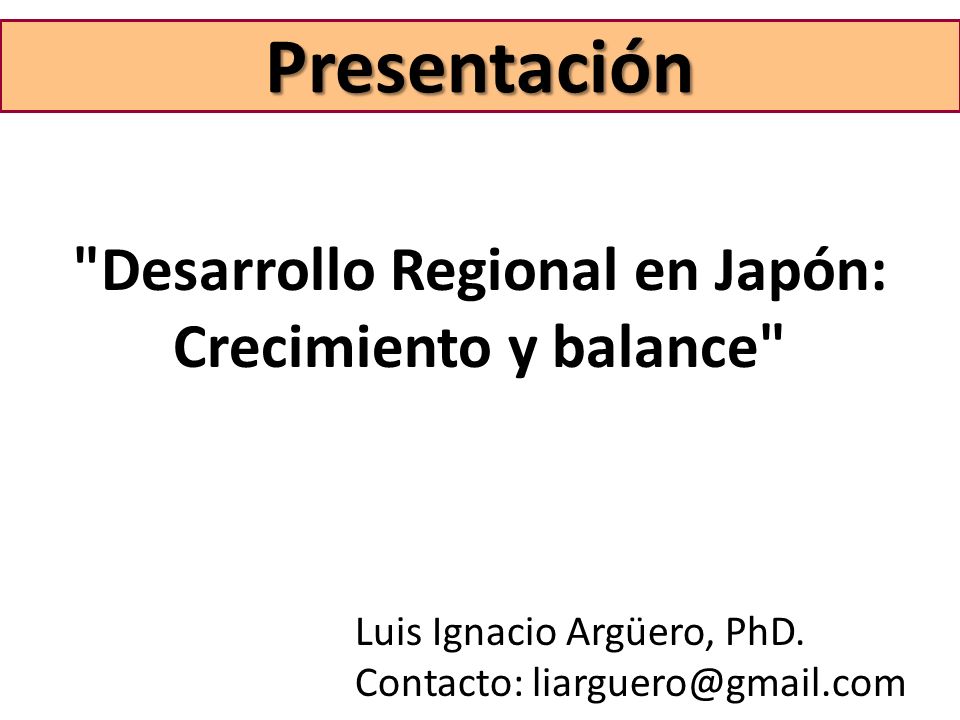 Presentación

"Desarrollo Regional en Japón: Crecimiento y balance"

Luis Ignacio Argüero, PhD.
Contacto: liarguero@gmail.com